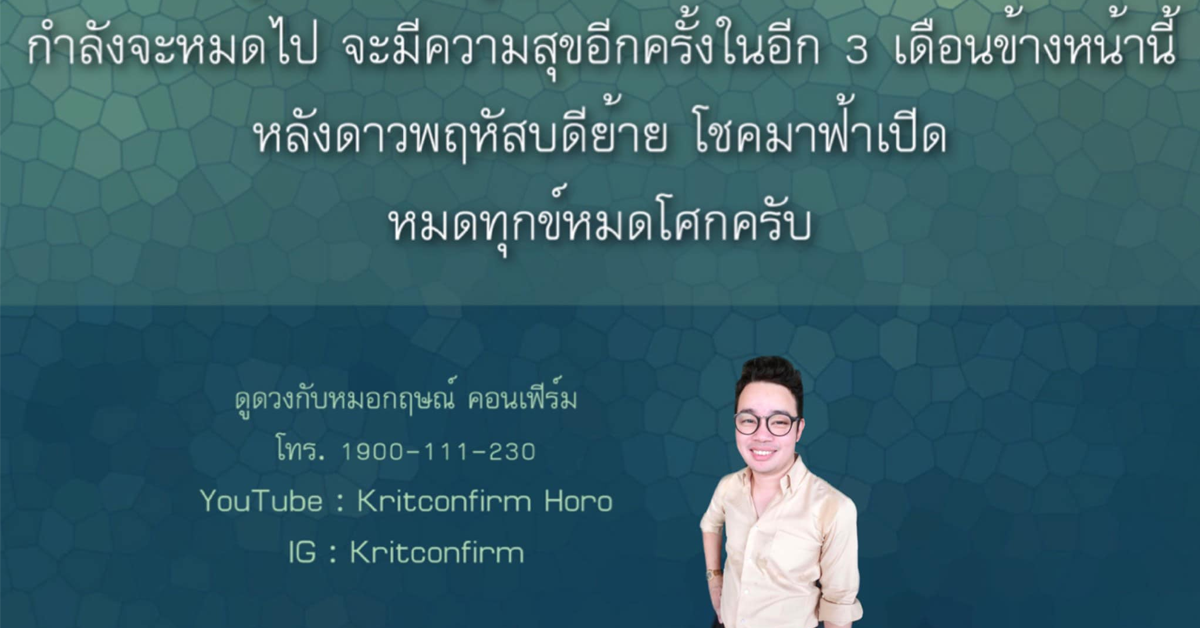 กำลังจะหมดไป จะมีความสุขอีกครั้งในอีก 3 เดือนข้างหน้านี้
หลังดาวพฤหัสบดีย้าย โชคมาฟ้าเปิด
หมดทุกข์หมดโศกครับ

ดูดวงกับหมอกฤษณ์ คอนเฟิร์ม
โทร. 1900-111-230
YouTube : Kritconfirm Horo
IG : Kritconfirm